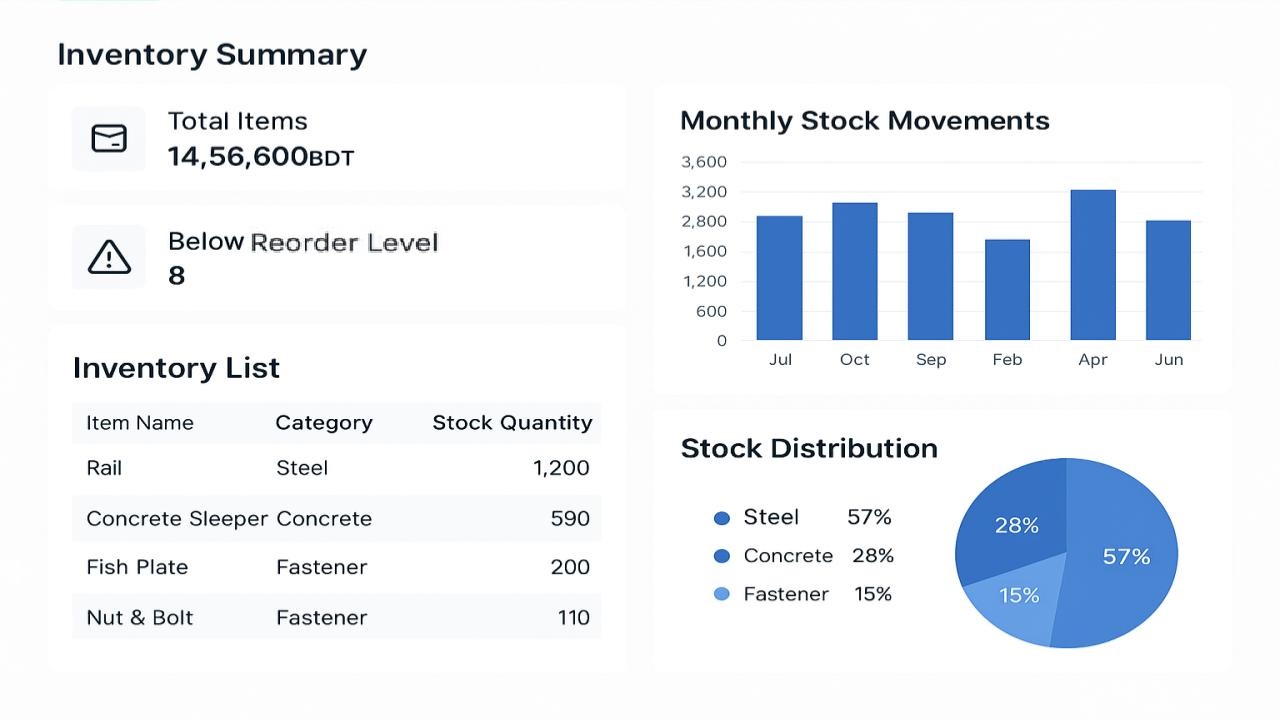 Inventory Summary

Total Items
14,56,600BDT

Below Reorder Level
8

Inventory List

| Item Name | Category | Stock Quantity |
|---|---|---|
| Rail | Steel | 1,200 |
| Concrete Sleeper | Concrete | 590 |
| Fish Plate | Fastener | 200 |
| Nut & Bolt | Fastener | 110 |

Monthly Stock Movements

3,600
3,200
2,800
1,600
1,200
600
0

Jul Oct Sep Feb Apr Jun

Stock Distribution

Steel 57%
Concrete 28%
Fastener 15%

28%
57%
15%